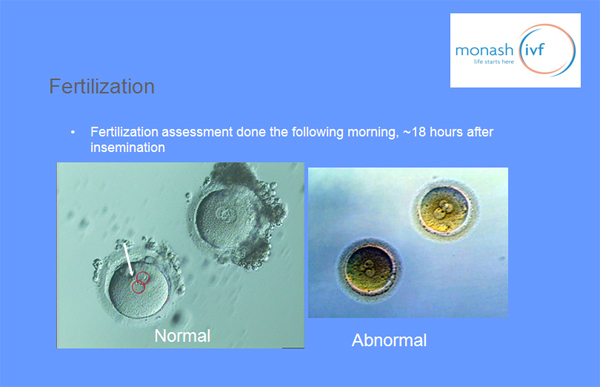 monash ivf
life starts here

Fertilization

• Fertilization assessment done the following morning, ~18 hours after insemination

Normal

Abnormal